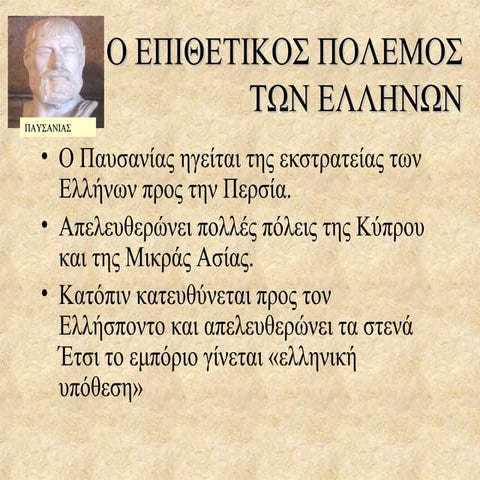 ΠΑΥΣΑΝΙΑΣ

Ο ΕΠΙΘΕΤΙΚΟΣ ΠΟΛΕΜΟΣ ΤΩΝ ΕΛΛΗΝΩΝ

• Ο Παυσανίας ηγείται της εκστρατείας των Ελλήνων προς την Περσία.

• Απελευθερώνει πολλές πόλεις της Κύπρου και της Μικράς Ασίας.

• Κατόπιν κατευθύνεται προς τον Ελλήσποντο και απελευθερώνει τα στενά Έτσι το εμπόριο γίνεται «ελληνική υπόθεση»